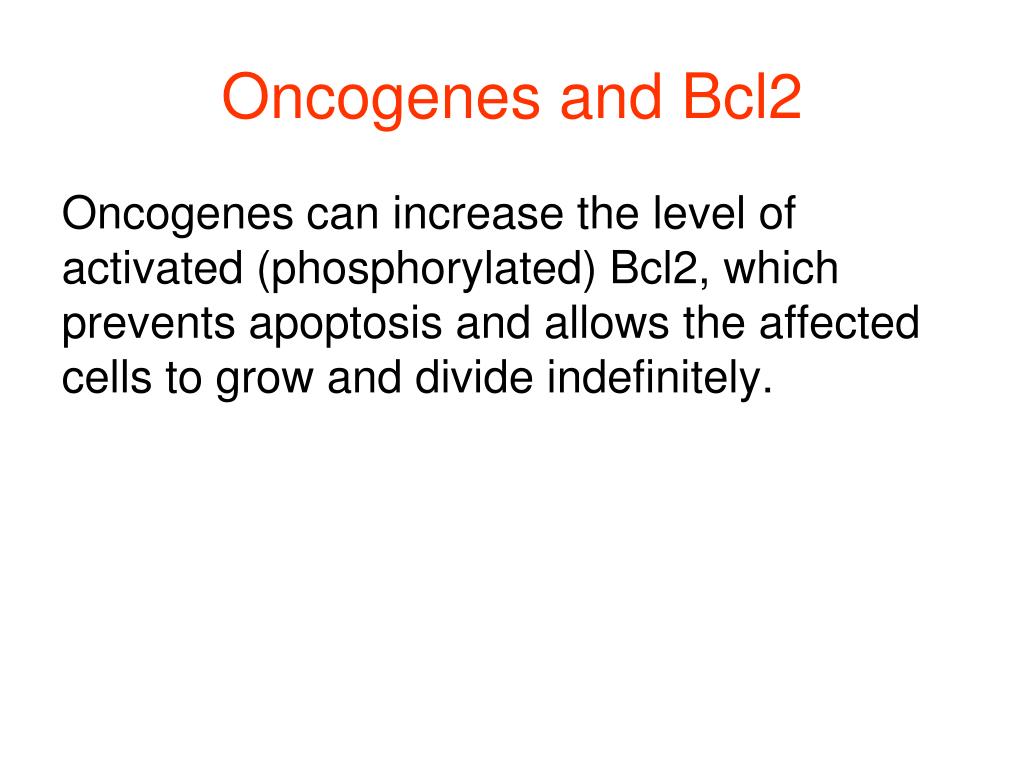 Oncogenes and Bcl2

Oncogenes can increase the level of activated (phosphorylated) Bcl2, which prevents apoptosis and allows the affected cells to grow and divide indefinitely.